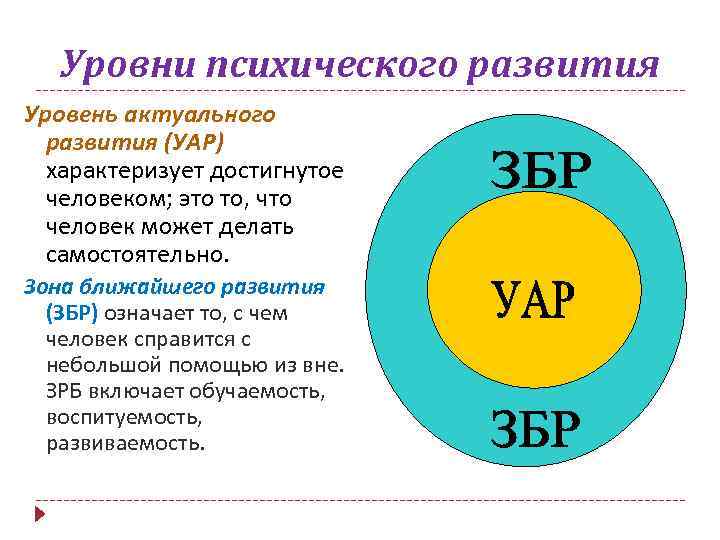 Уровни психического развития

Уровень актуального развития (УАР) характеризует достигнутое человеком; это то, что человек может делать самостоятельно.

Зона ближайшего развития (ЗБР) означает то, с чем человек справится с небольшой помощью из вне. ЗРБ включает обучаемость, воспитуемость, развиваемость.

ЗБР

УАР

ЗБР